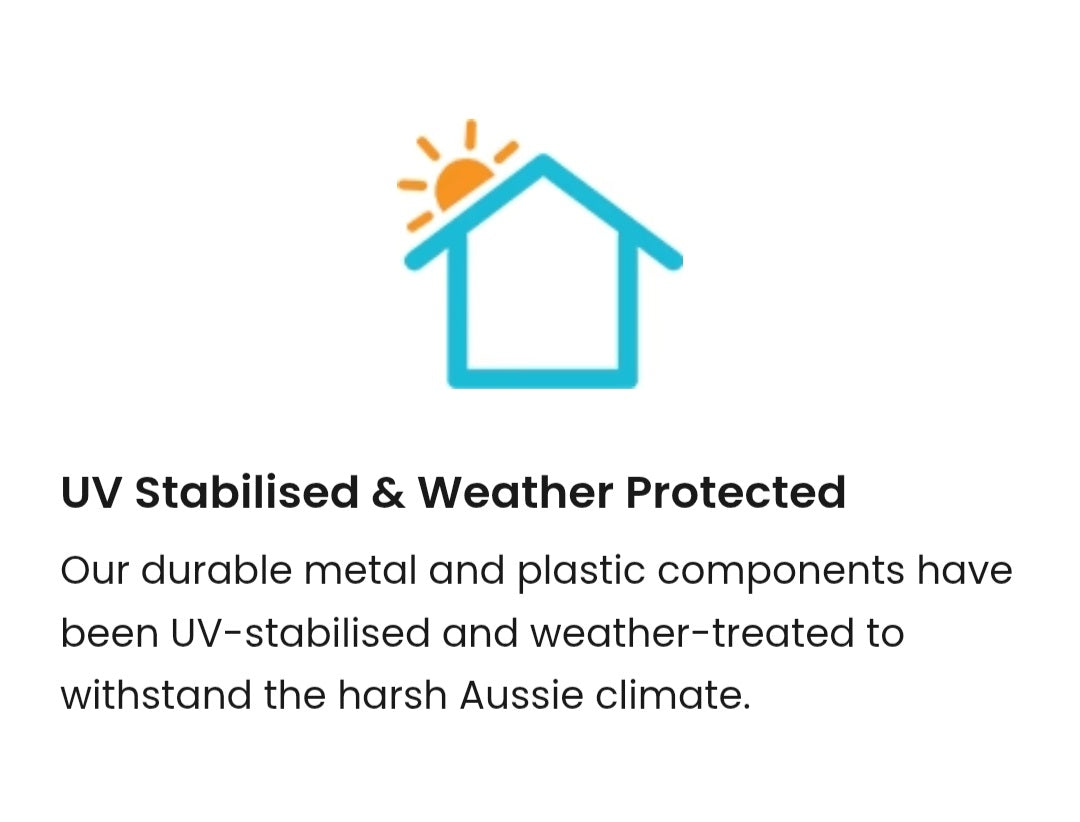 UV Stabilised & Weather Protected

Our durable metal and plastic components have been UV-stabilised and weather-treated to withstand the harsh Aussie climate.